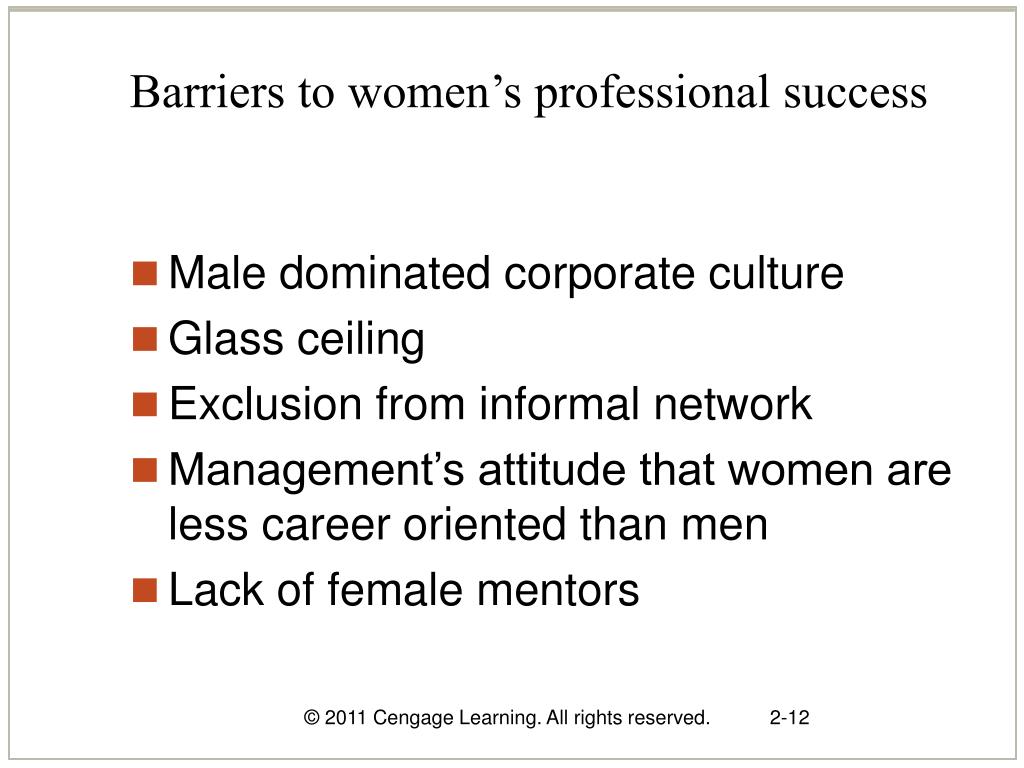 Barriers to women’s professional success

- Male dominated corporate culture
- Glass ceiling
- Exclusion from informal network
- Management’s attitude that women are less career oriented than men
- Lack of female mentors

© 2011 Cengage Learning. All rights reserved. 2-12